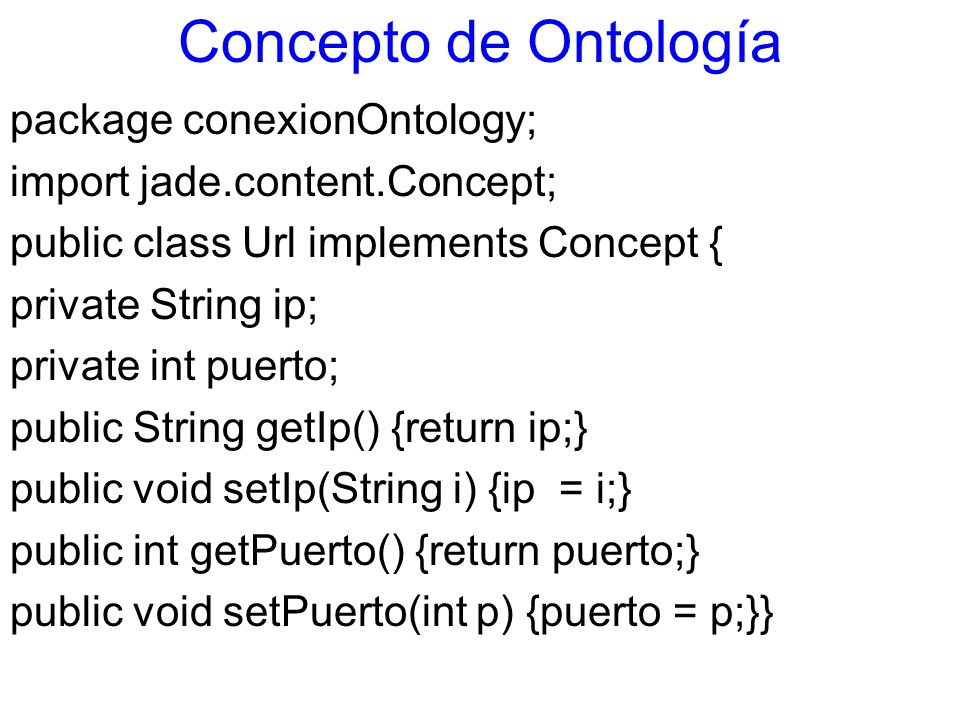 Concepto de Ontología

package conexionOntology;
import jade.content.Concept;
public class Url implements Concept {
private String ip;
private int puerto;
public String getIp() {return ip;}
public void setIp(String i) {ip = i;}
public int getPuerto() {return puerto;}
public void setPuerto(int p) {puerto = p;}}